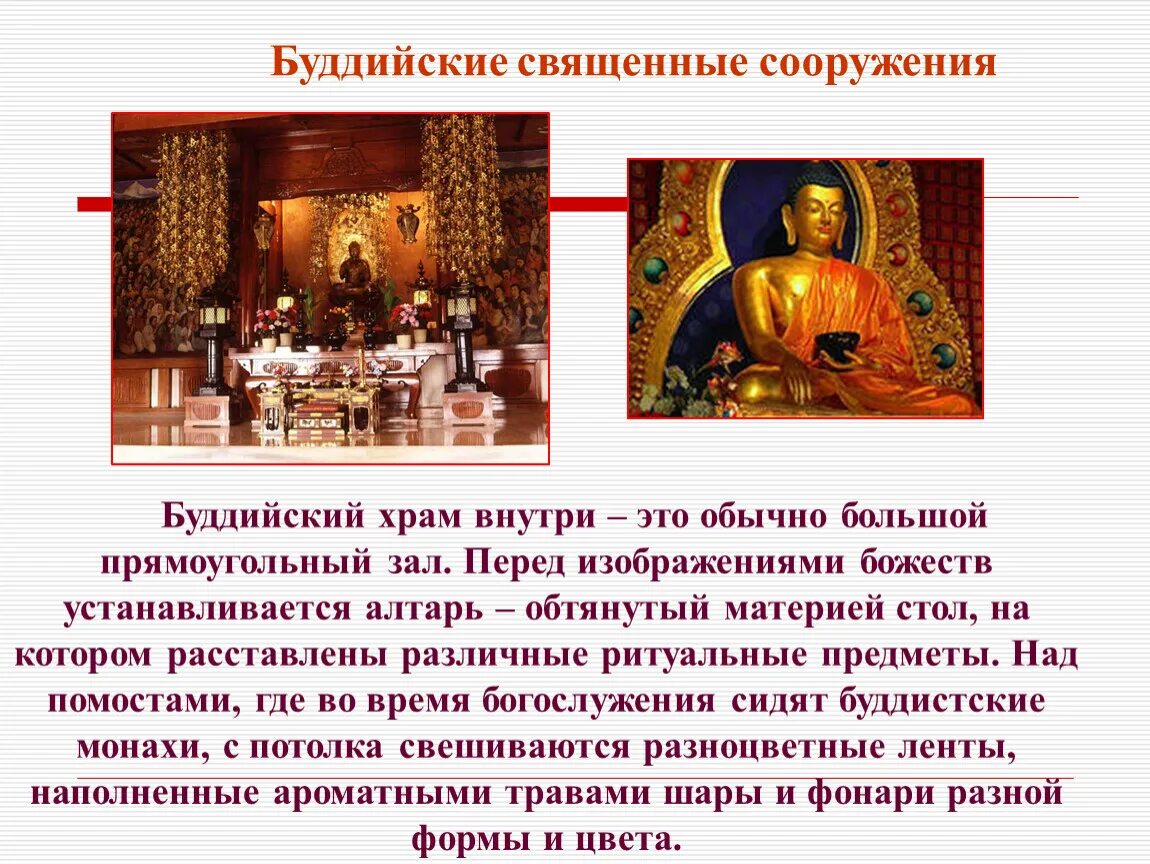 Буддийские священные сооружения

Буддийский храм внутри – это обычно большой прямоугольный зал. Перед изображениями божеств устанавливается алтарь – обтянутый материей стол, на котором расставлены различные ритуальные предметы. Над помостами, где во время богослужения сидят буддистские монахи, с потолка свешиваются разноцветные ленты, наполненные ароматными травами шары и фонари разной формы и цвета.